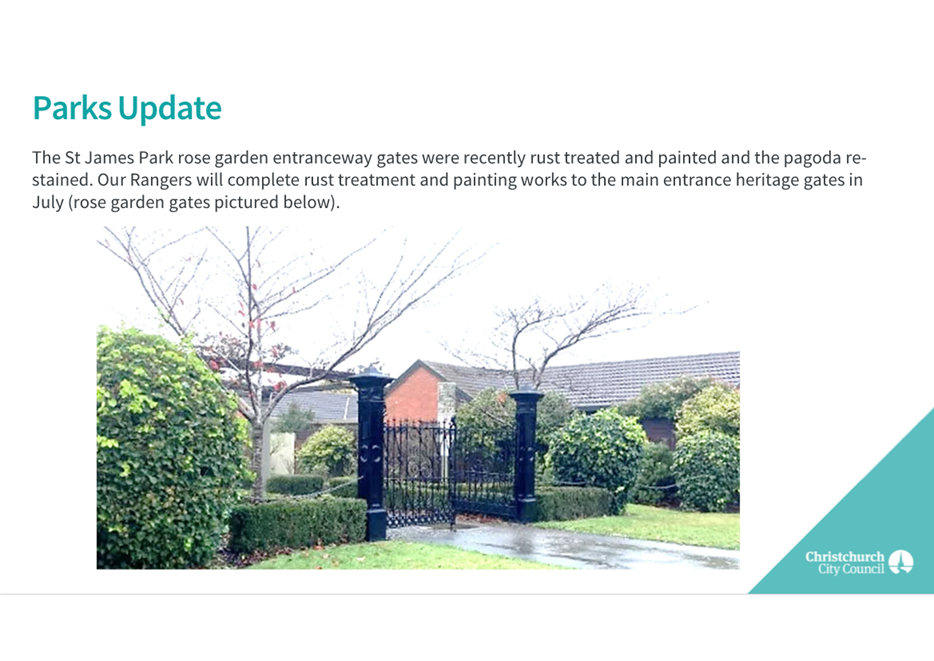 Parks Update

The St James Park rose garden entranceway gates were recently rust treated and painted and the pagoda re-stained. Our Rangers will complete rust treatment and painting works to the main entrance heritage gates in July (rose garden gates pictured below).

Christchurch
City Council